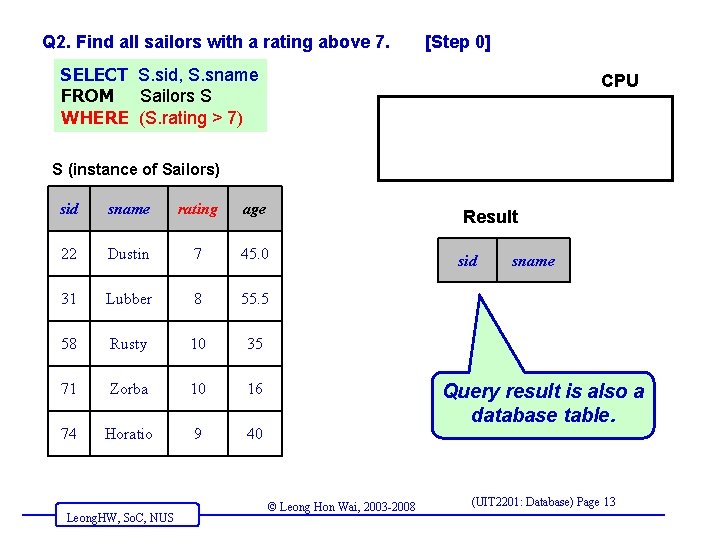 Q2. Find all sailors with a rating above 7. [Step 0]

SELECT S.sid, S.sname
FROM Sailors S
WHERE (S.rating > 7)

CPU

S (instance of Sailors)

| sid | sname | rating | age |
|---|---|---|---|
| 22 | Dustin | 7 | 45.0 |
| 31 | Lubber | 8 | 55.5 |
| 58 | Rusty | 10 | 35 |
| 71 | Zorba | 10 | 16 |
| 74 | Horatio | 9 | 40 |

Result

| sid | sname |
|---|---|

Query result is also a database table.

LeongHW, SoC, NUS

© Leong Hon Wai, 2003-2008

(UIT2201: Database) Page 13